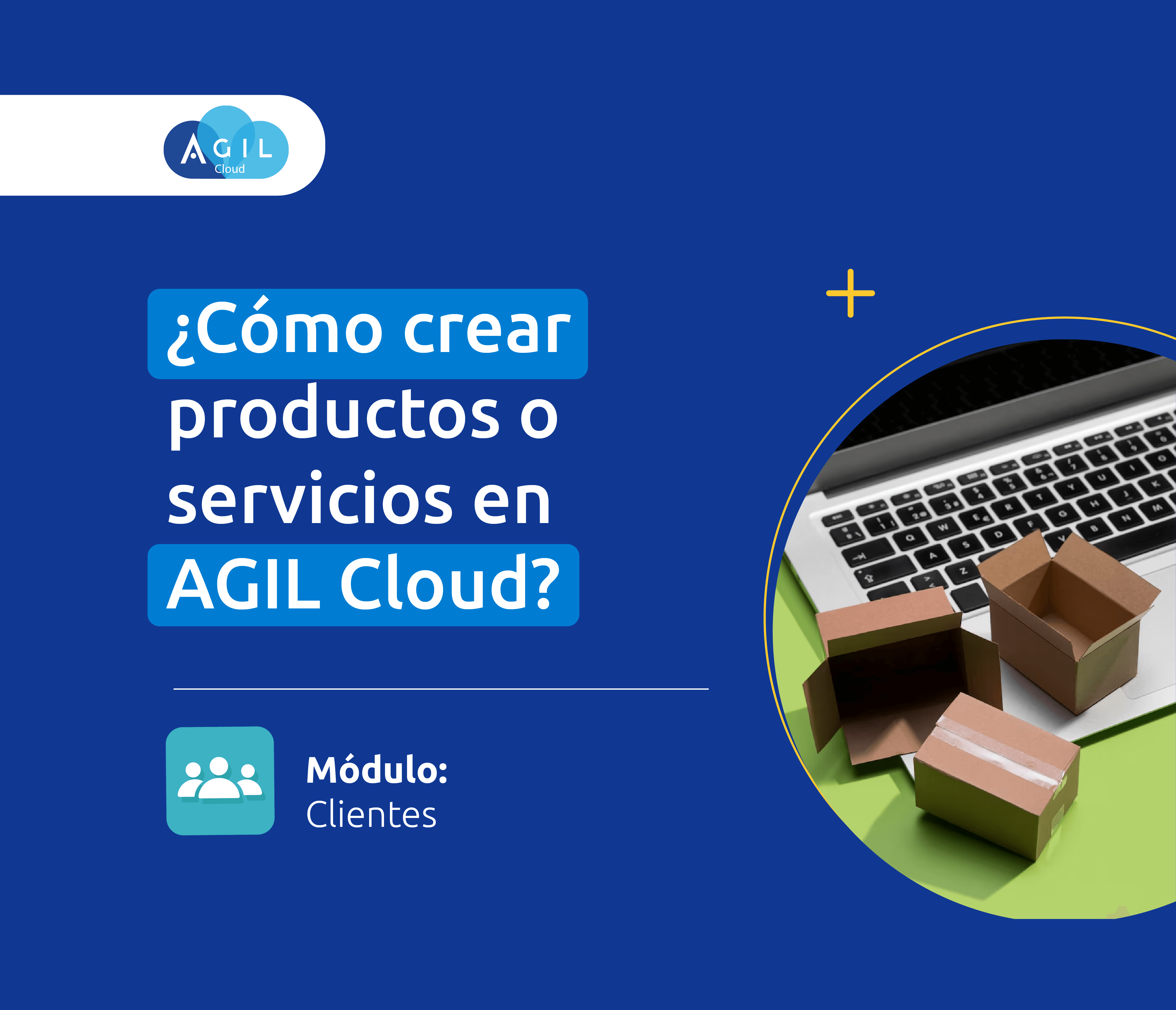 AGIL
Cloud

¿Cómo crear productos o servicios en AGIL Cloud?

Módulo:
Clientes